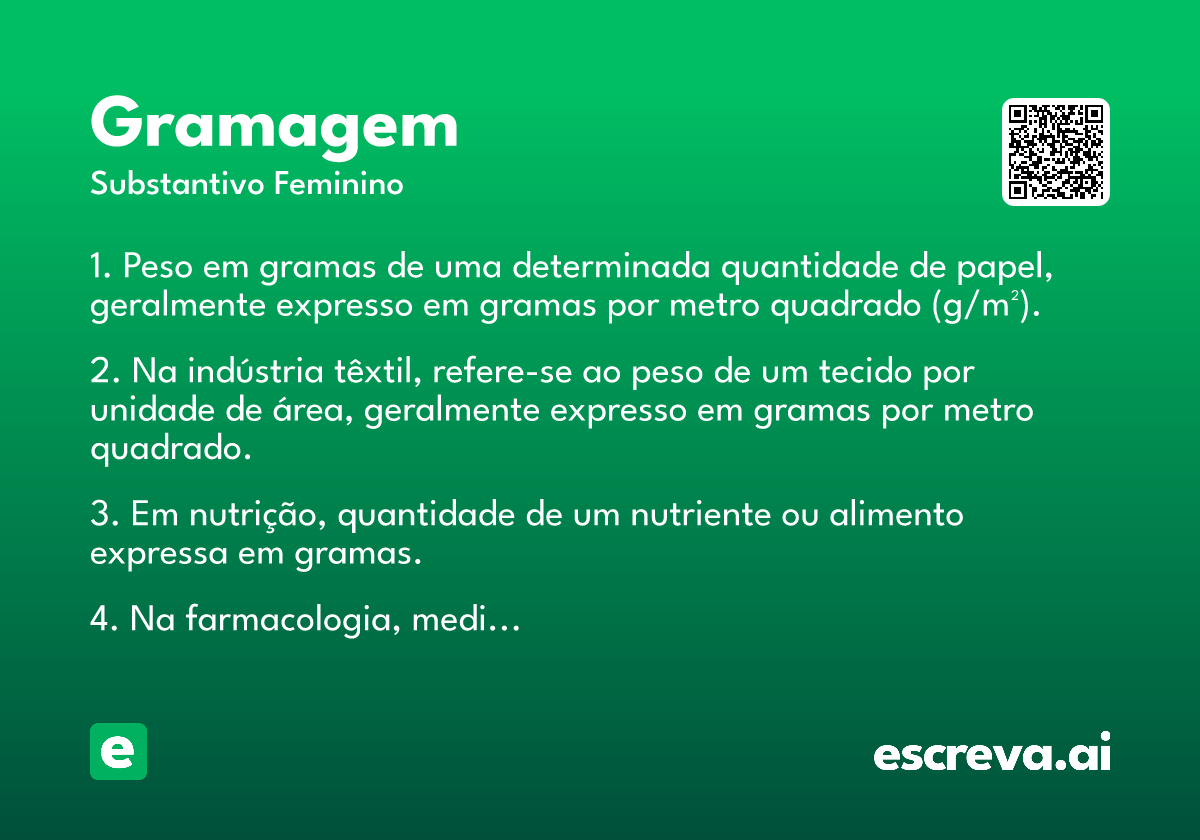 Gramagem
Substantivo Feminino

1. Peso em gramas de uma determinada quantidade de papel, geralmente expresso em gramas por metro quadrado ($g/m^2$).

2. Na indústria têxtil, refere-se ao peso de um tecido por unidade de área, geralmente expresso em gramas por metro quadrado.

3. Em nutrição, quantidade de um nutriente ou alimento expressa em gramas.

4. Na farmacologia, medi...

e

escreva.ai